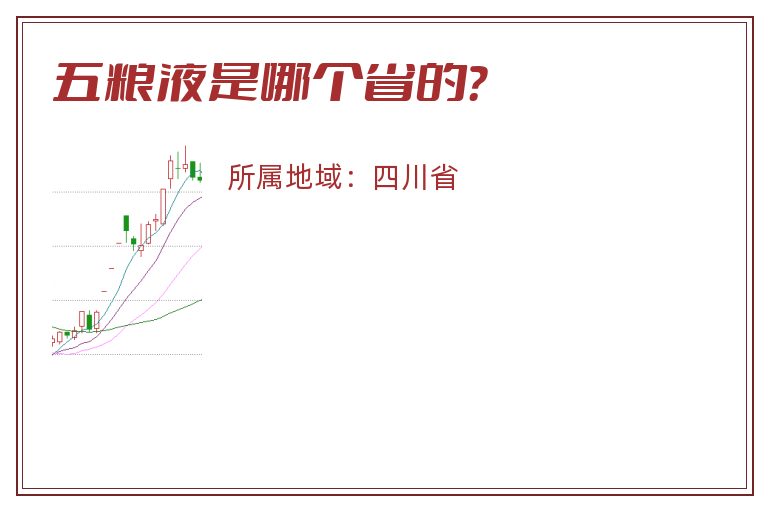 五粮液是哪个省的?

所属地域：四川省